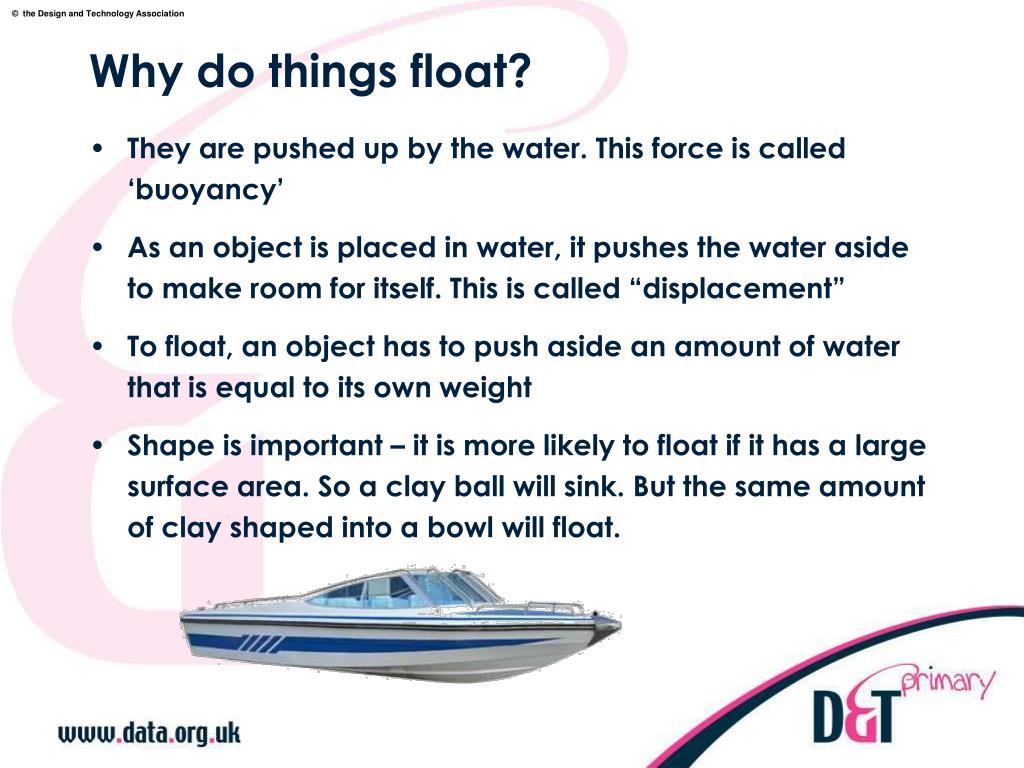 © the Design and Technology Association

Why do things float?

• They are pushed up by the water. This force is called ‘buoyancy’

• As an object is placed in water, it pushes the water aside to make room for itself. This is called “displacement”

• To float, an object has to push aside an amount of water that is equal to its own weight

• Shape is important – it is more likely to float if it has a large surface area. So a clay ball will sink. But the same amount of clay shaped into a bowl will float.

www.data.org.uk

D&T primary